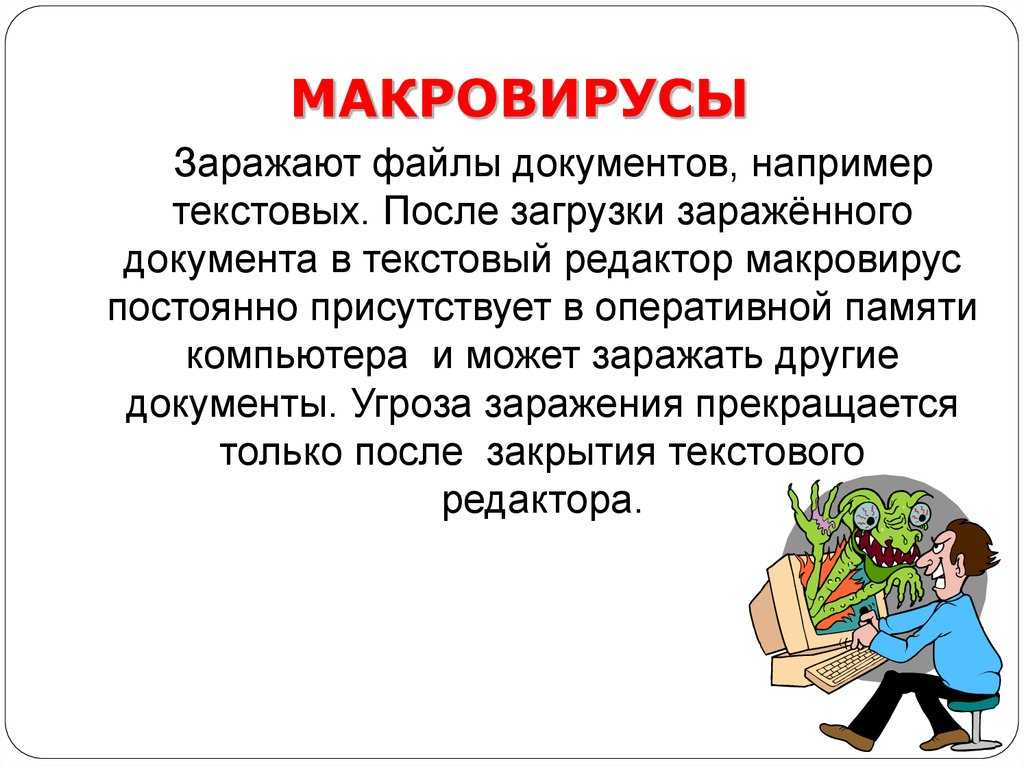 МАКРОВИРУСЫ

Заражают файлы документов, например текстовых. После загрузки заражённого документа в текстовый редактор макровирус постоянно присутствует в оперативной памяти компьютера  и может заражать другие документы. Угроза заражения прекращается только после  закрытия текстового редактора.